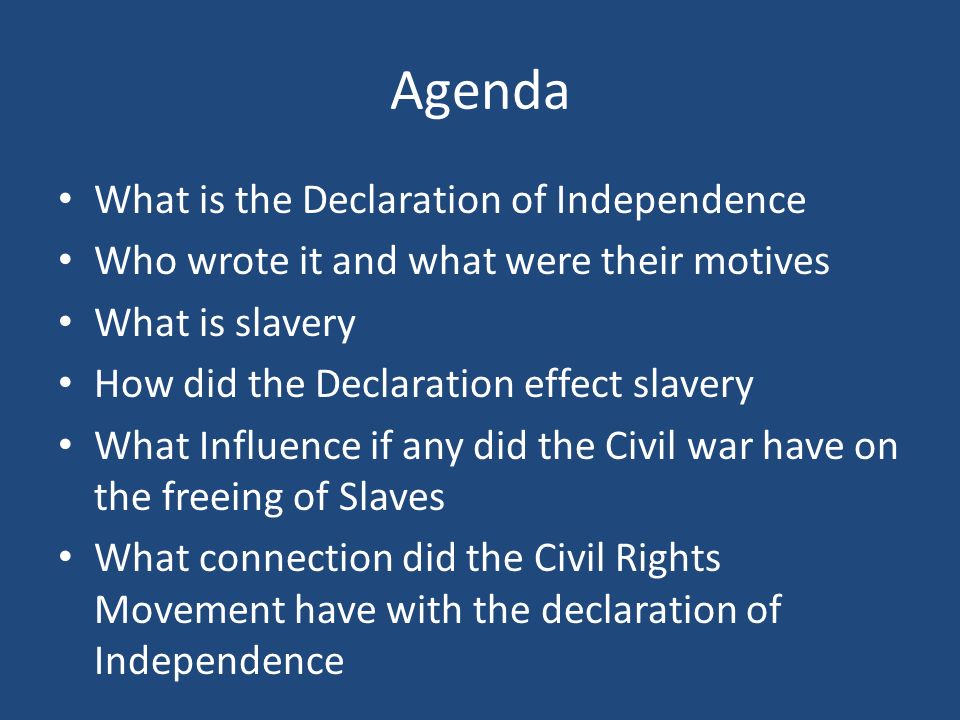 Agenda

• What is the Declaration of Independence
• Who wrote it and what were their motives
• What is slavery
• How did the Declaration effect slavery
• What Influence if any did the Civil war have on the freeing of Slaves
• What connection did the Civil Rights Movement have with the declaration of Independence